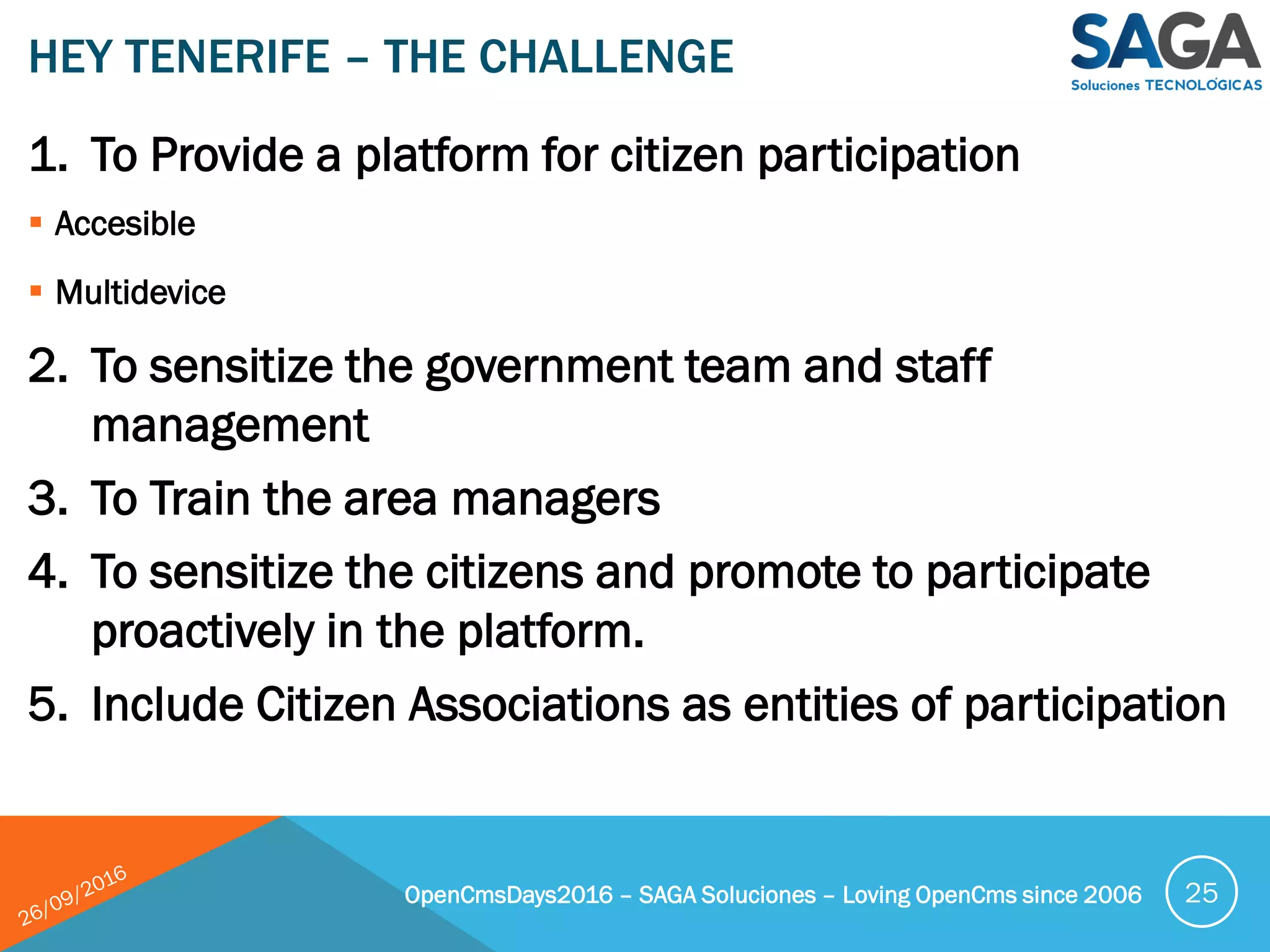 HEY TENERIFE – THE CHALLENGE

SAGA
Soluciones TECNOLÓGICAS

1. To Provide a platform for citizen participation

▪ Accesible

▪ Multidevice

2. To sensitize the government team and staff management

3. To Train the area managers

4. To sensitize the citizens and promote to participate proactively in the platform.

5. Include Citizen Associations as entities of participation

26/09/2016

OpenCmsDays2016 – SAGA Soluciones – Loving OpenCms since 2006

25